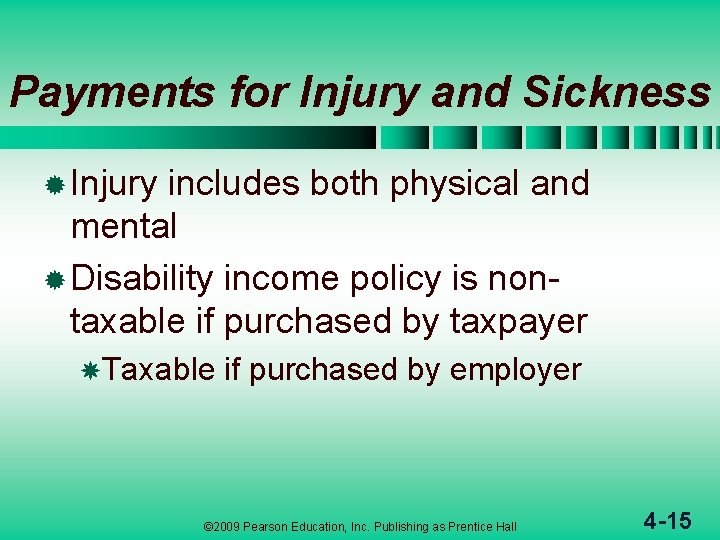 Payments for Injury and Sickness

Injury includes both physical and mental

Disability income policy is non-taxable if purchased by taxpayer

Taxable if purchased by employer

©2009 Pearson Education, Inc. Publishing as Prentice Hall

4-15